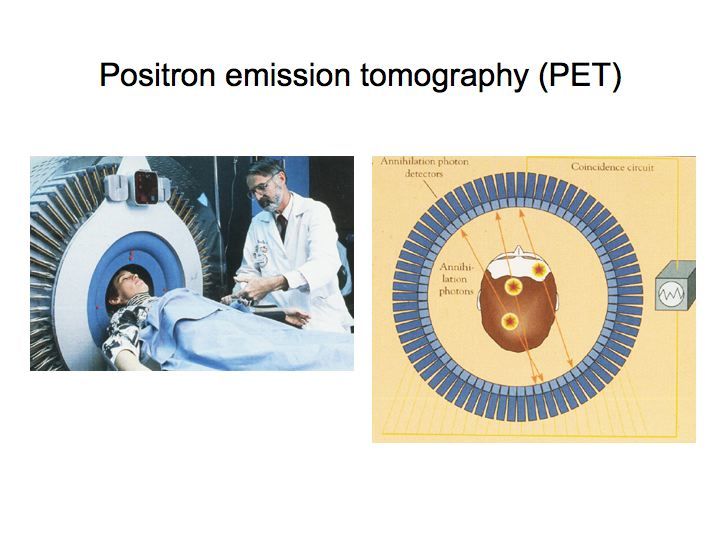 Positron emission tomography (PET)

Annihilation photon detectors

Coincidence circuit

Annihilation photons